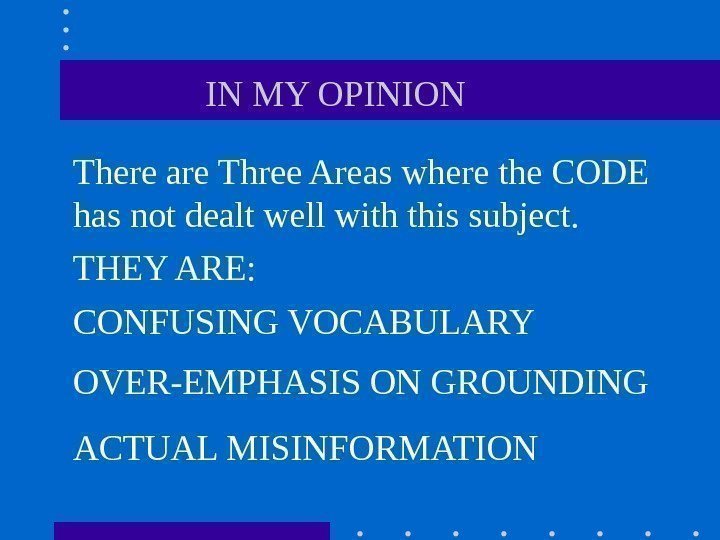 IN MY OPINION

There are Three Areas where the CODE has not dealt well with this subject.

THEY ARE:

CONFUSING VOCABULARY

OVER-EMPHASIS ON GROUNDING

ACTUAL MISINFORMATION